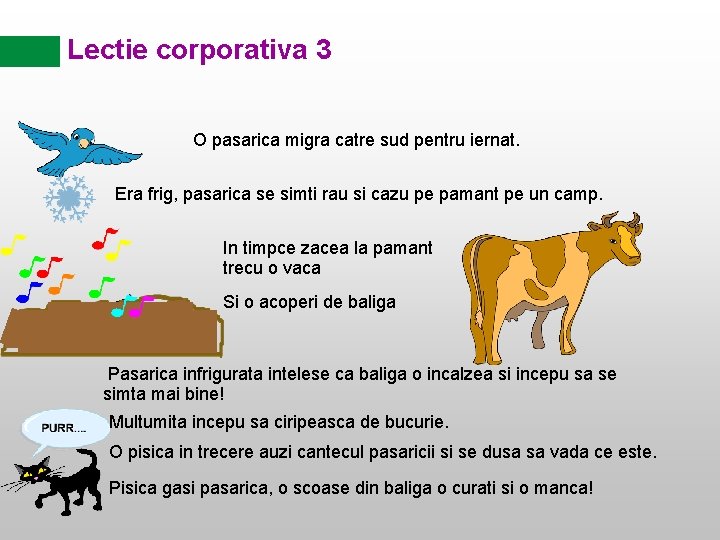 Lectie corporativa 3

O pasarica migra catre sud pentru iernat.

Era frig, pasarica se simti rau si cazu pe pamant pe un camp.

In timpce zacea la pamant trecu o vaca

Si o acoperi de baliga

Pasarica infrigurata intelese ca baliga o incalzea si incepu sa se simta mai bine!

PURR....

Multumita incepu sa ciripeasca de bucurie.

O pisica in trecere auzi cantecul pasaricii si se dusa sa vada ce este.

Pisica gasi pasarica, o scoase din baliga o curati si o manca!